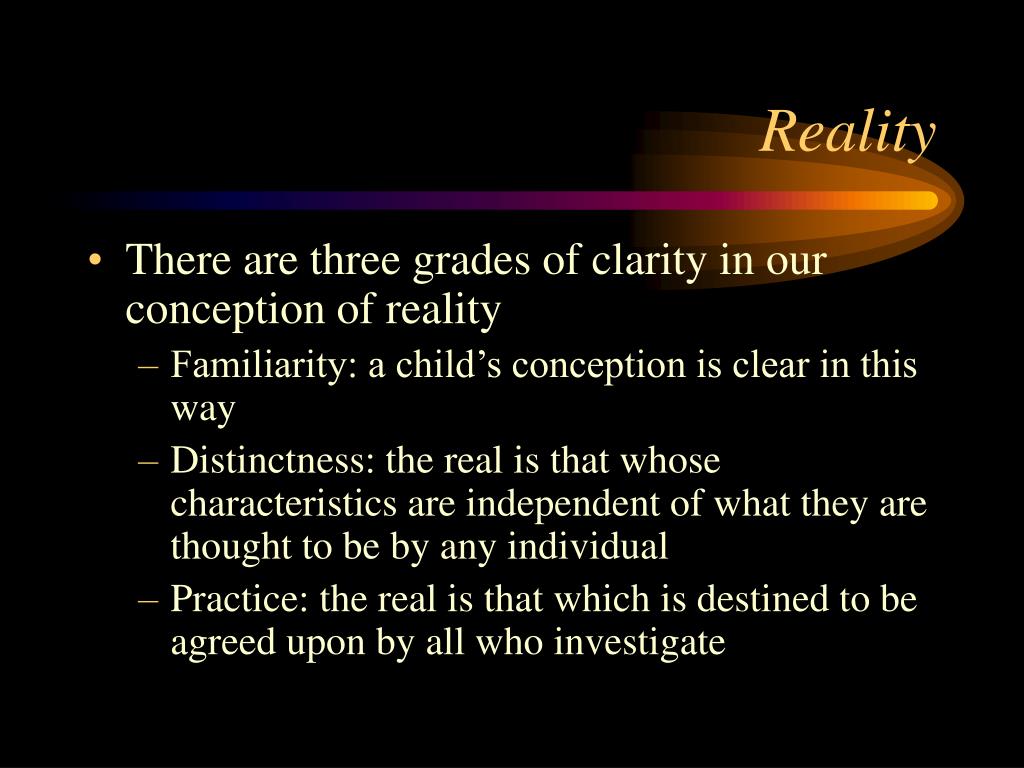 Reality

• There are three grades of clarity in our conception of reality
– Familiarity: a child’s conception is clear in this way
– Distinctness: the real is that whose characteristics are independent of what they are thought to be by any individual
– Practice: the real is that which is destined to be agreed upon by all who investigate